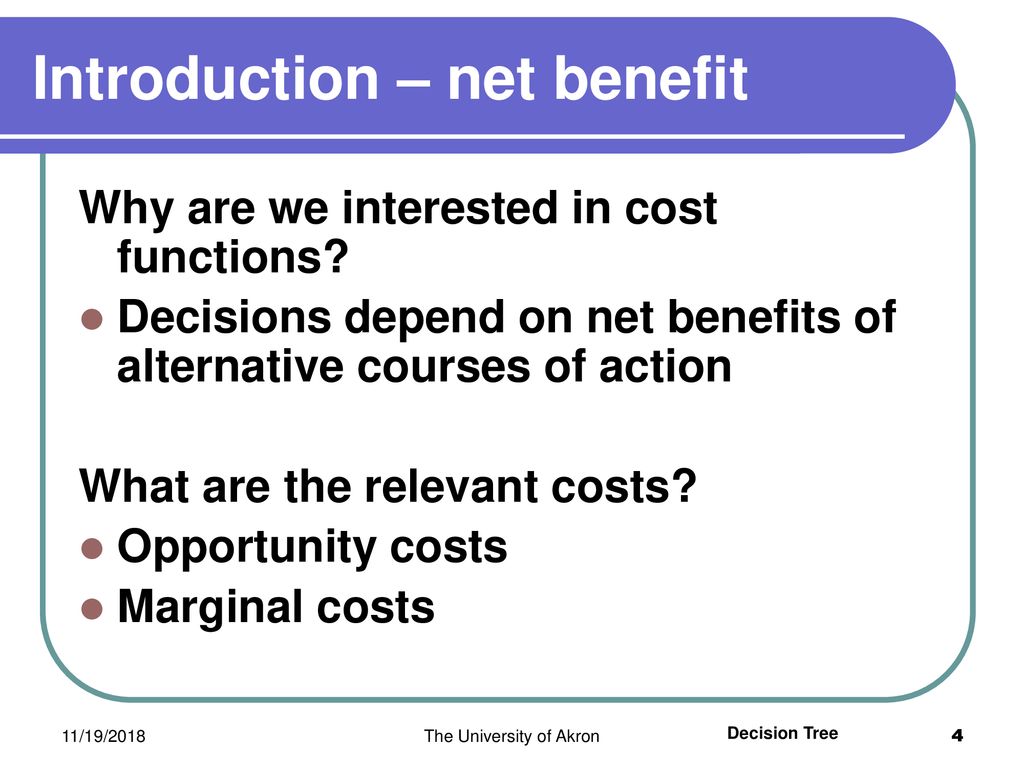 Introduction – net benefit

Why are we interested in cost functions?

- Decisions depend on net benefits of alternative courses of action

What are the relevant costs?

- Opportunity costs
- Marginal costs

11/19/2018 The University of Akron Decision Tree 4